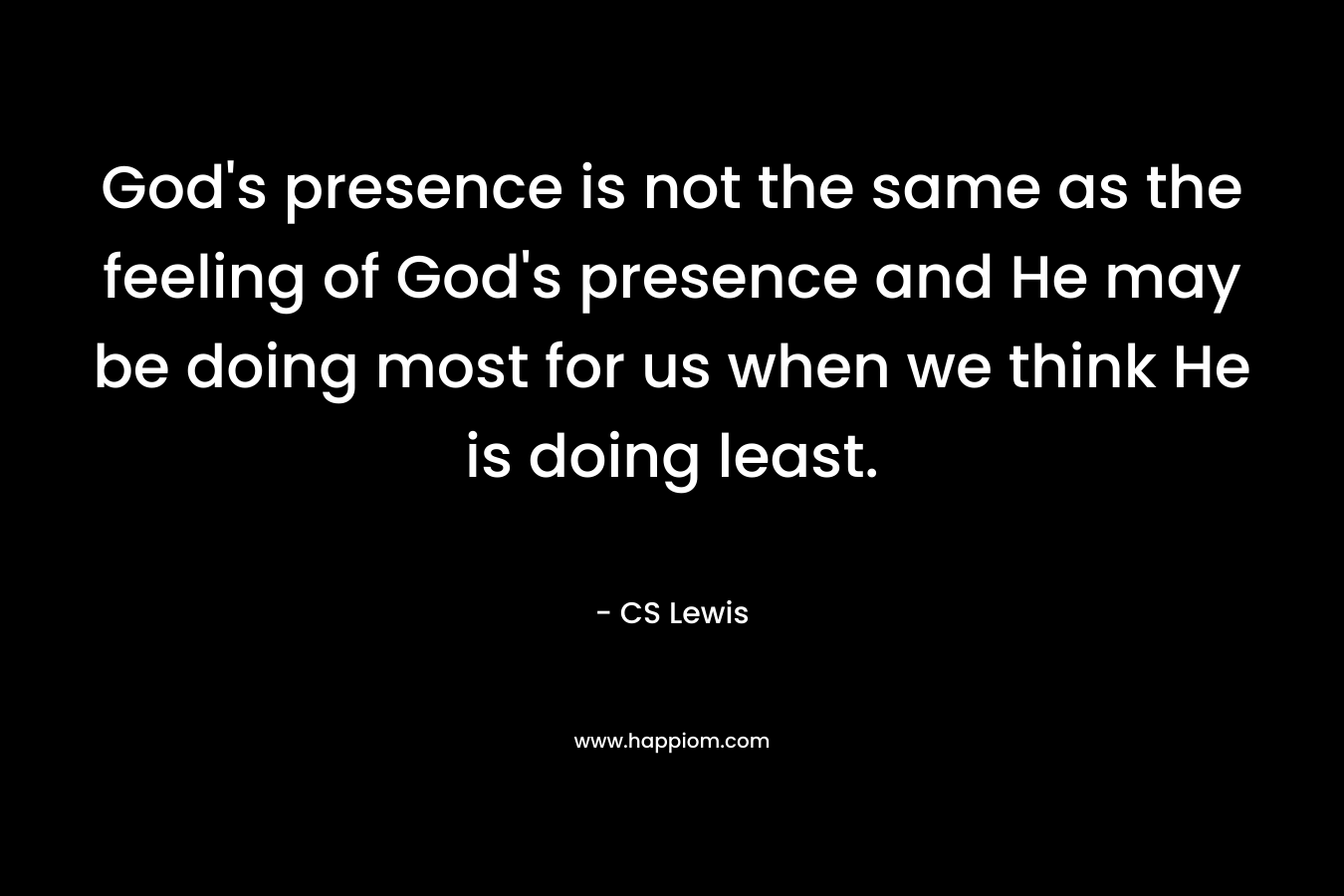 God's presence is not the same as the feeling of God's presence and He may be doing most for us when we think He is doing least.

- CS Lewis

www.happiom.com